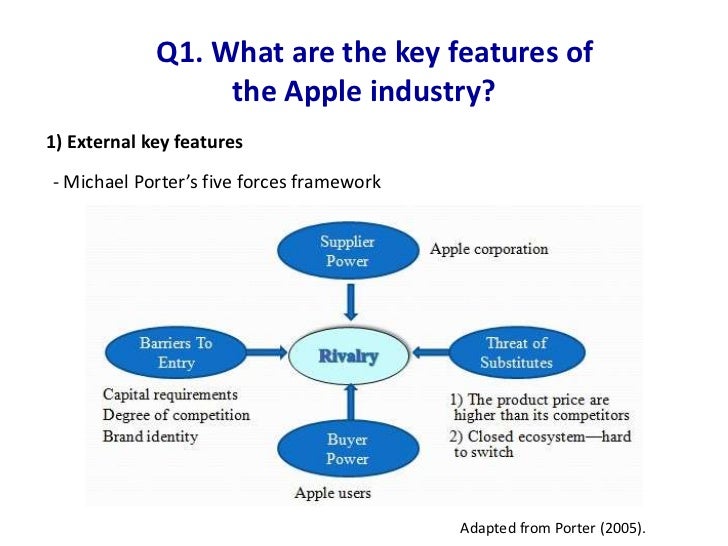 Q1. What are the key features of the Apple industry?

1) External key features

- Michael Porter's five forces framework

Supplier Power

Apple corporation

Barriers To Entry

Rivalry

Threat of Substitutes

Capital requirements
Degree of competition
Brand identity

1) The product price are higher than its competitors
2) Closed ecosystem—hard to switch

Buyer Power

Apple users

Adapted from Porter (2005).